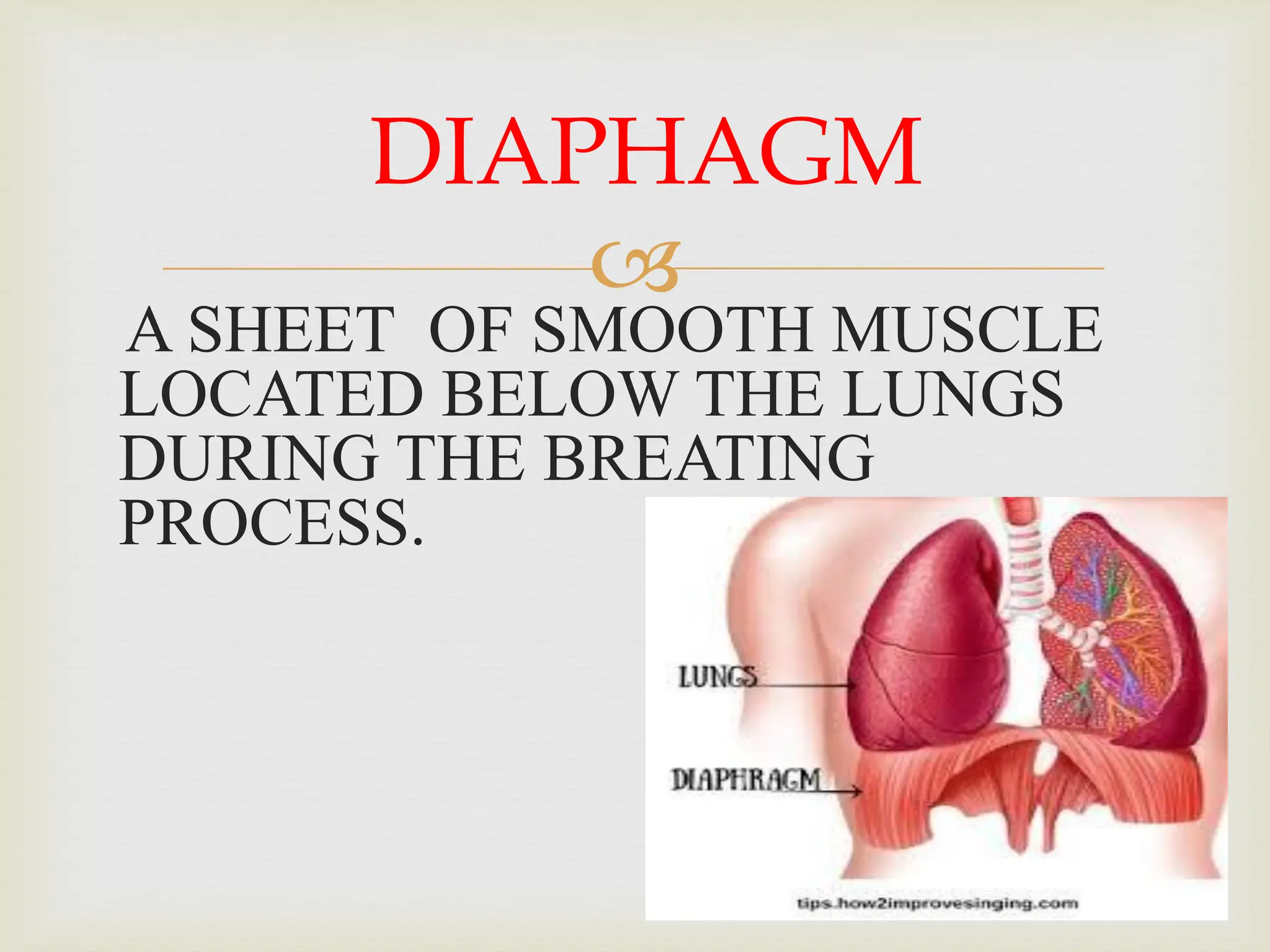 DIAPHAGM

A SHEET OF SMOOTH MUSCLE LOCATED BELOW THE LUNGS DURING THE BREATING PROCESS.

LUNGS

DIAPHRAGM

tips.how2improvesinging.com